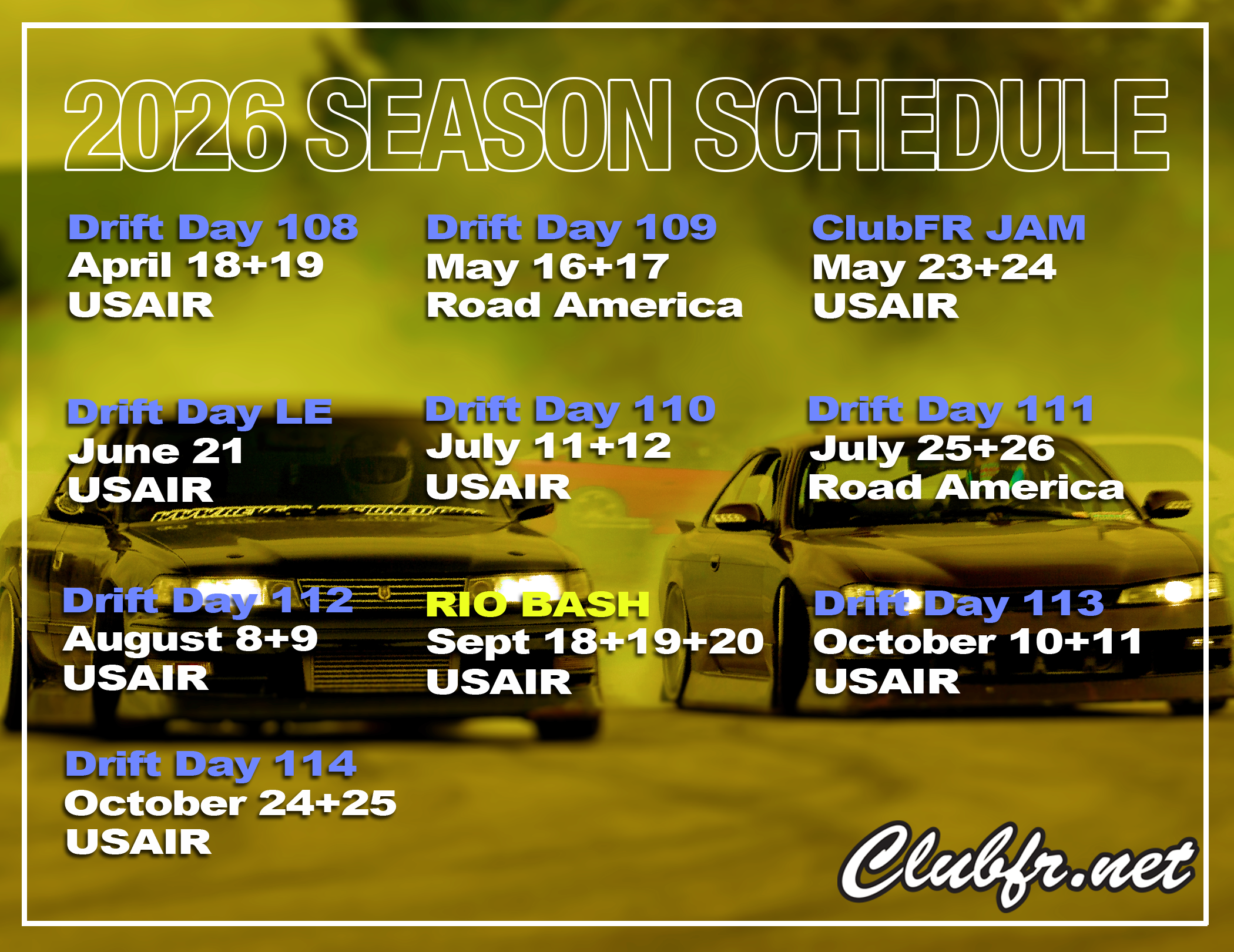 2026 SEASON SCHEDULE

Drift Day 108
April 18+19
USAIR

Drift Day 109
May 16+17
Road America

ClubFR JAM
May 23+24
USAIR

Drift Day LE
June 21
USAIR

Drift Day 110
July 11+12
USAIR

Drift Day 111
July 25+26
Road America

Drift Day 112
August 8+9
USAIR

RIO BASH
Sept 18+19+20
USAIR

Drift Day 113
October 10+11
USAIR

Drift Day 114
October 24+25
USAIR

Clubfr.net